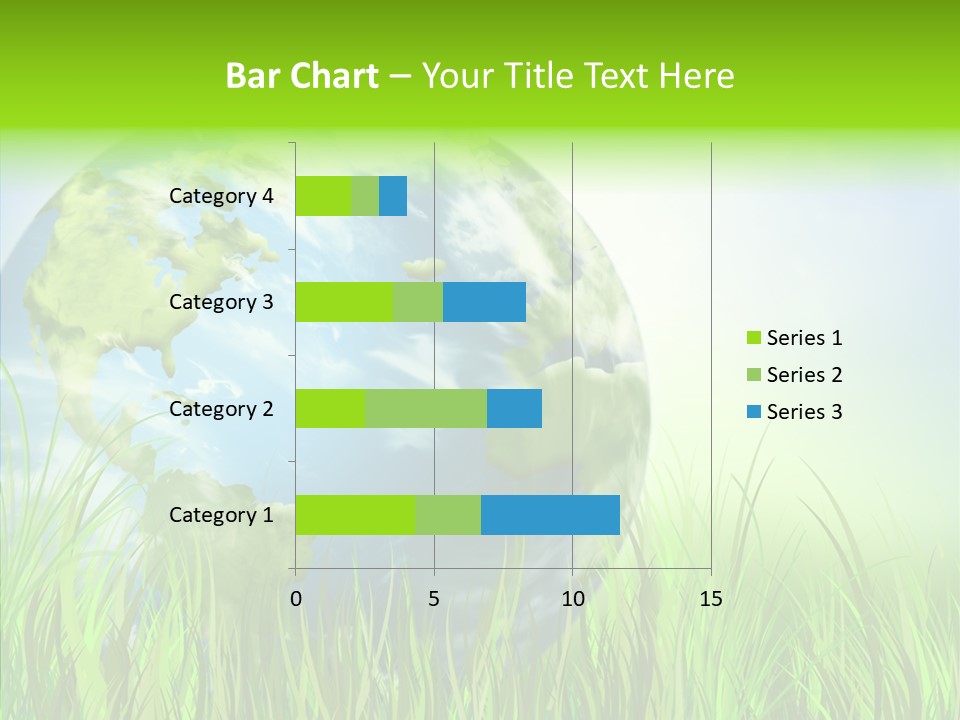 Bar Chart – Your Title Text Here

Category 4
Category 3
Category 2
Category 1

0
5
10
15

Series 1
Series 2
Series 3